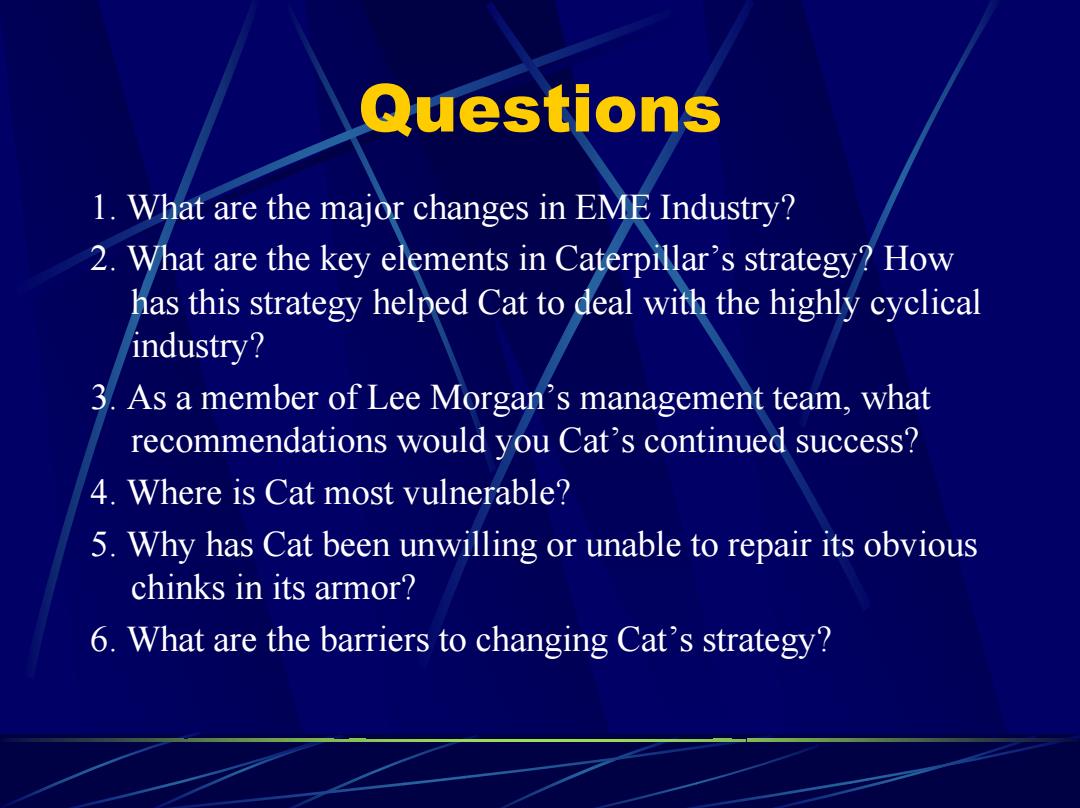 Questions

1. What are the major changes in EME Industry?

2. What are the key elements in Caterpillar’s strategy? How has this strategy helped Cat to deal with the highly cyclical industry?

3. As a member of Lee Morgan’s management team, what recommendations would you Cat’s continued success?

4. Where is Cat most vulnerable?

5. Why has Cat been unwilling or unable to repair its obvious chinks in its armor?

6. What are the barriers to changing Cat’s strategy?